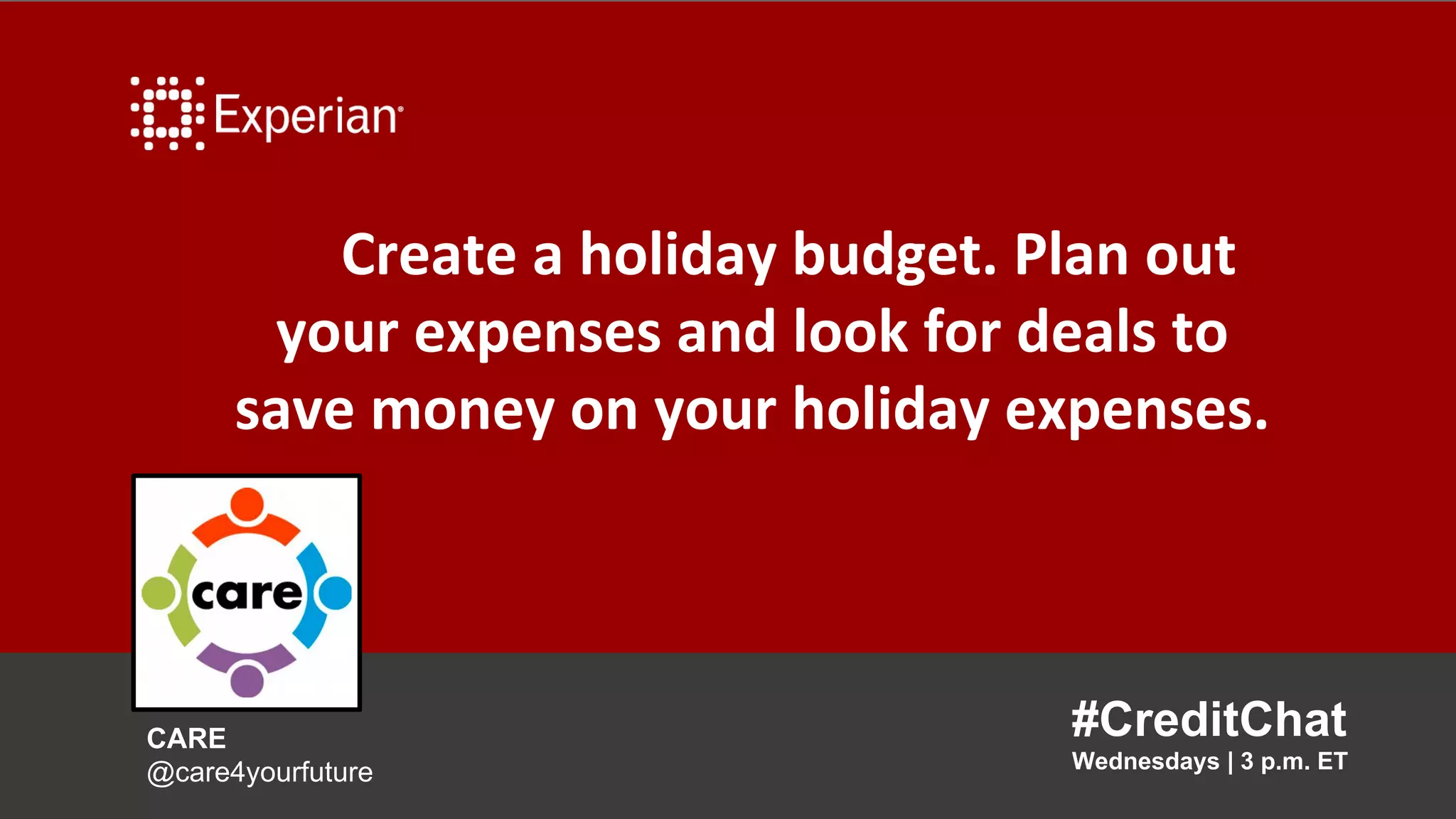 Experian

Create a holiday budget. Plan out your expenses and look for deals to save money on your holiday expenses.

care

CARE
@care4yourfuture

#CreditChat
Wednesdays | 3 p.m. ET